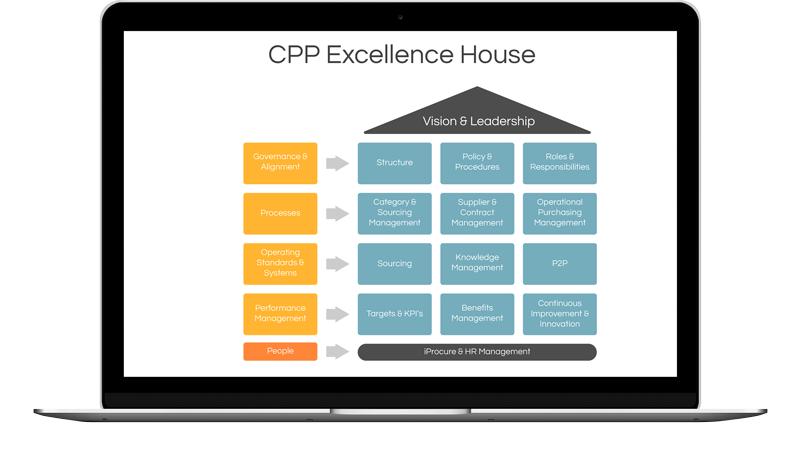 CPP Excellence House

Vision & Leadership

Governance & Alignment

Structure

Policy & Procedures

Roles & Responsibilities

Processes

Category & Sourcing Management

Supplier & Contract Management

Operational Purchasing Management

Operating Standards & Systems

Sourcing

Knowledge Management

P2P

Performance Management

Targets & KPI's

Benefits Management

Continuous Improvement & Innovation

People

iProcure & HR Management